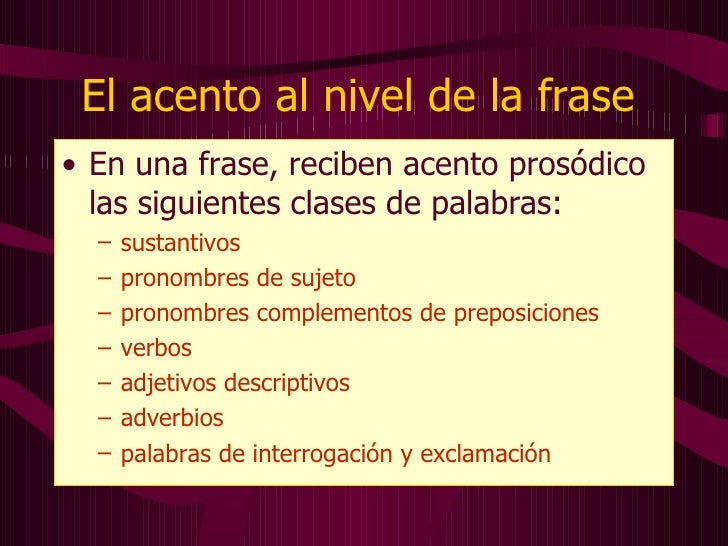 El acento al nivel de la frase

• En una frase, reciben acento prosódico las siguientes clases de palabras:
– sustantivos
– pronombres de sujeto
– pronombres complementos de preposiciones
– verbos
– adjetivos descriptivos
– adverbios
– palabras de interrogación y exclamación